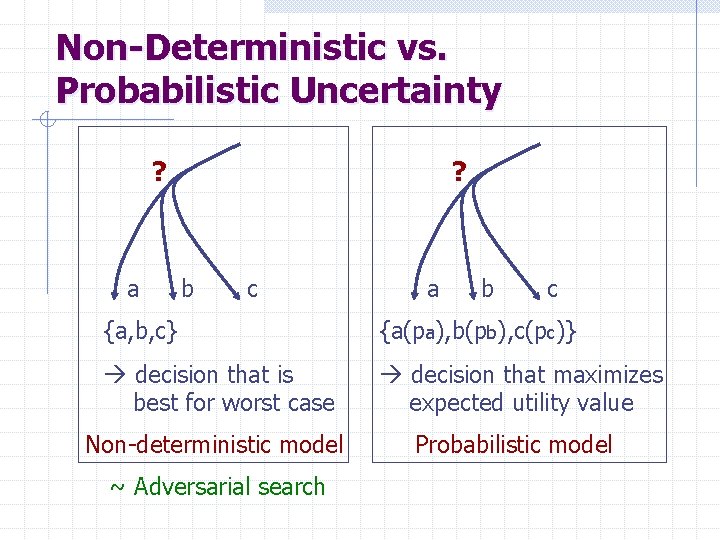 Non-Deterministic vs. Probabilistic Uncertainty

?

a b c

{a,b,c}

→ decision that is best for worst case

Non-deterministic model

~ Adversarial search

?

a b c

$\{a(p_a),b(p_b),c(p_c)\}$

→ decision that maximizes expected utility value

Probabilistic model